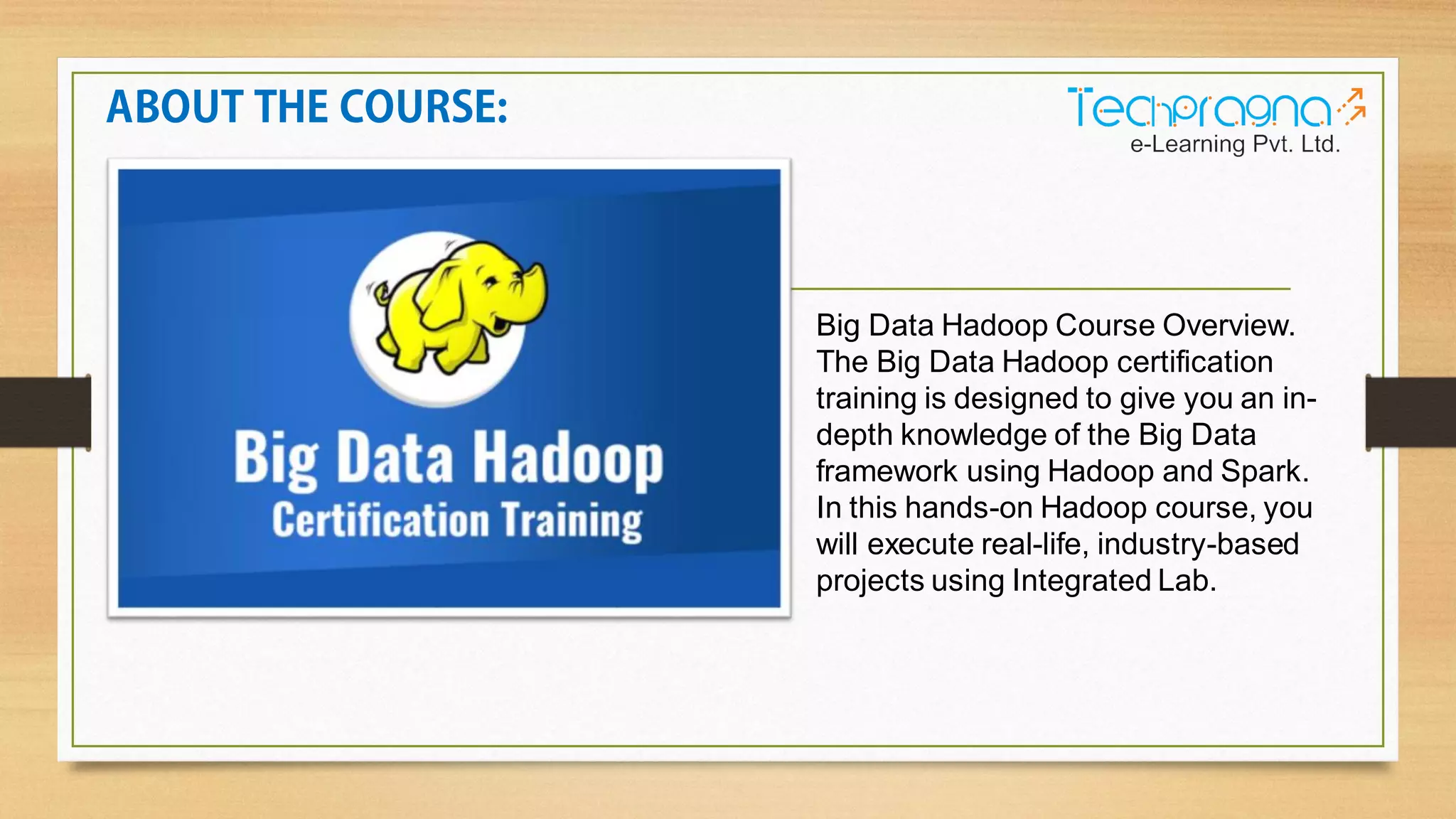 ABOUT THE COURSE:

Techpragna
e-Learning Pvt. Ltd.

Big Data Hadoop
Certification Training

Big Data Hadoop Course Overview. The Big Data Hadoop certification training is designed to give you an in-depth knowledge of the Big Data framework using Hadoop and Spark. In this hands-on Hadoop course, you will execute real-life, industry-based projects using Integrated Lab.